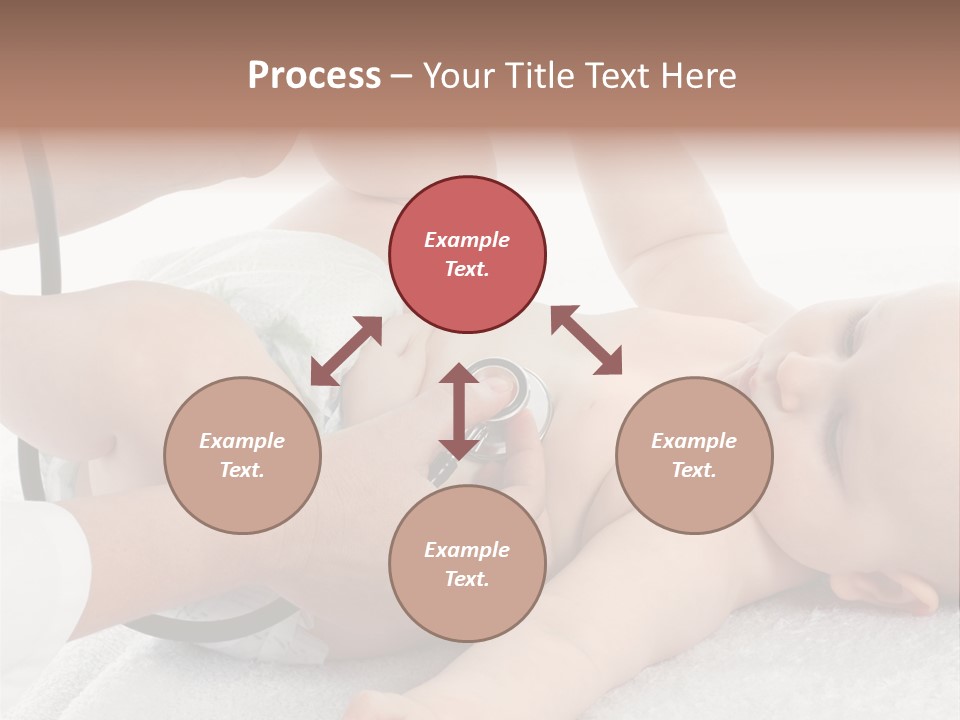 Process – Your Title Text Here

Example Text.

Example Text.

Example Text.

Example Text.